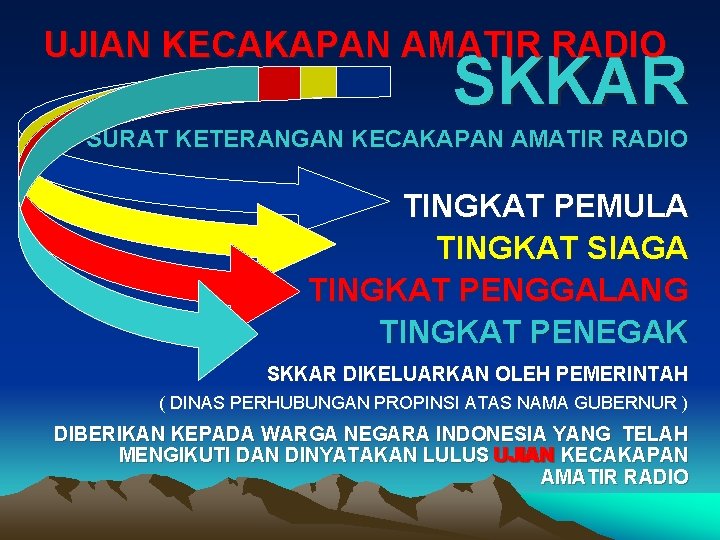 UJIAN KECAKAPAN AMATIR RADIO

SKKAR

SURAT KETERANGAN KECAKAPAN AMATIR RADIO

TINGKAT PEMULA

TINGKAT SIAGA

TINGKAT PENGGALANG

TINGKAT PENEGAK

SKKAR DIKELUARKAN OLEH PEMERINTAH

( DINAS PERHUBUNGAN PROPINSI ATAS NAMA GUBERNUR )

DIBERIKAN KEPADA WARGA NEGARA INDONESIA YANG TELAH MENGIKUTI DAN DINYATAKAN LULUS UJIAN KECAKAPAN AMATIR RADIO